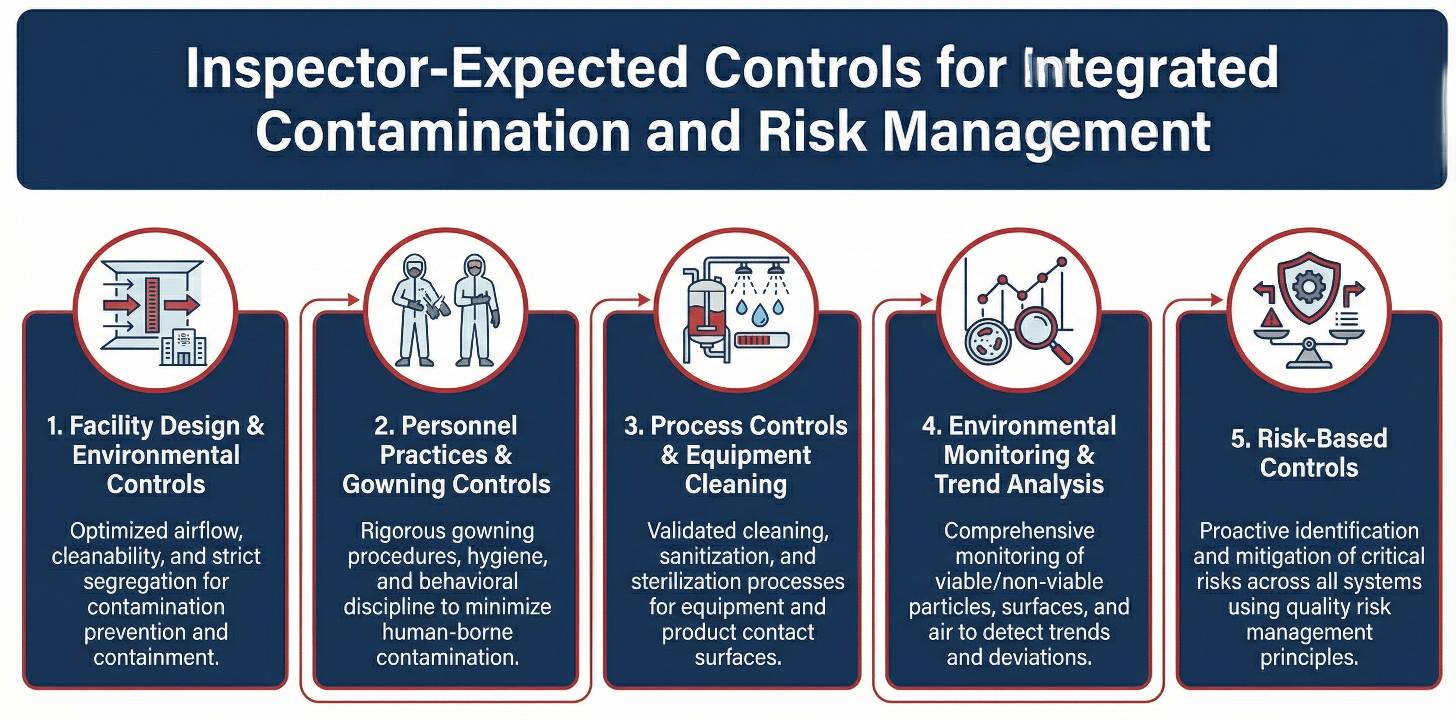 Inspector-Expected Controls for Integrated Contamination and Risk Management

1. Facility Design & Environmental Controls

Optimized airflow, cleanability, and strict segregation for contamination prevention and containment.

2. Personnel Practices & Gowning Controls

Rigorous gowning procedures, hygiene, and behavioral discipline to minimize human-borne contamination.

3. Process Controls & Equipment Cleaning

Validated cleaning, sanitization, and sterilization processes for equipment and product contact surfaces.

4. Environmental Monitoring & Trend Analysis

Comprehensive monitoring of viable/non-viable particles, surfaces, and air to detect trends and deviations.

5. Risk-Based Controls

Proactive identification and mitigation of critical risks across all systems using quality risk management principles.